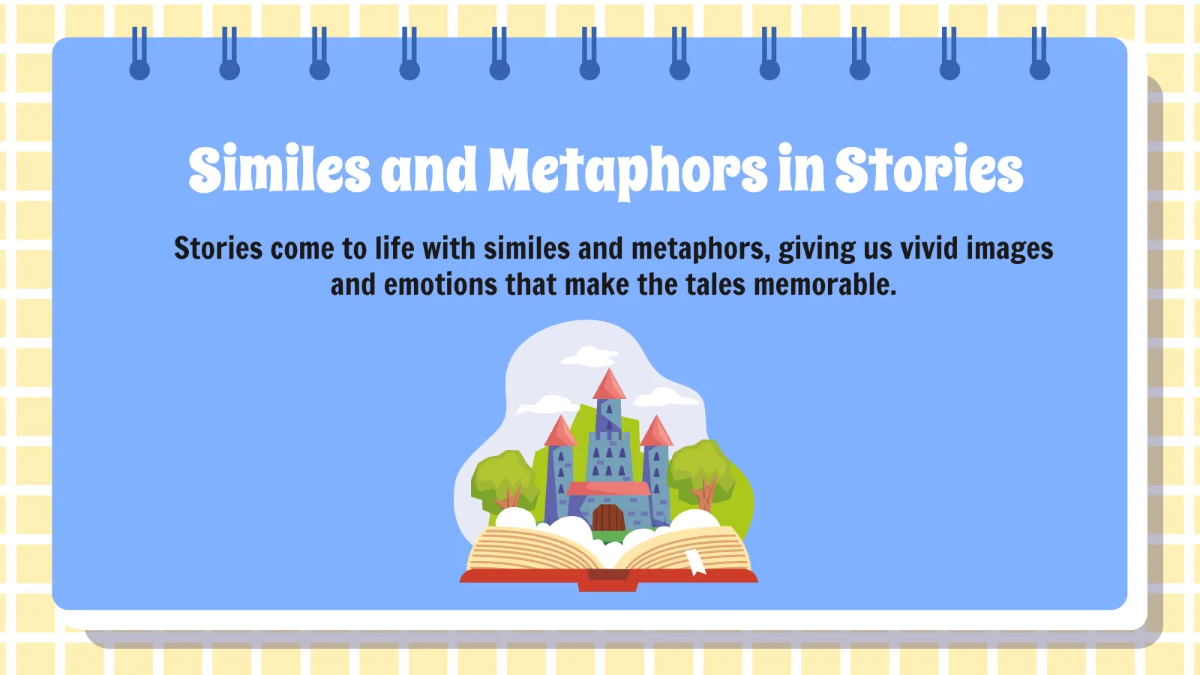 Similes and Metaphors in Stories

Stories come to life with similes and metaphors, giving us vivid images and emotions that make the tales memorable.